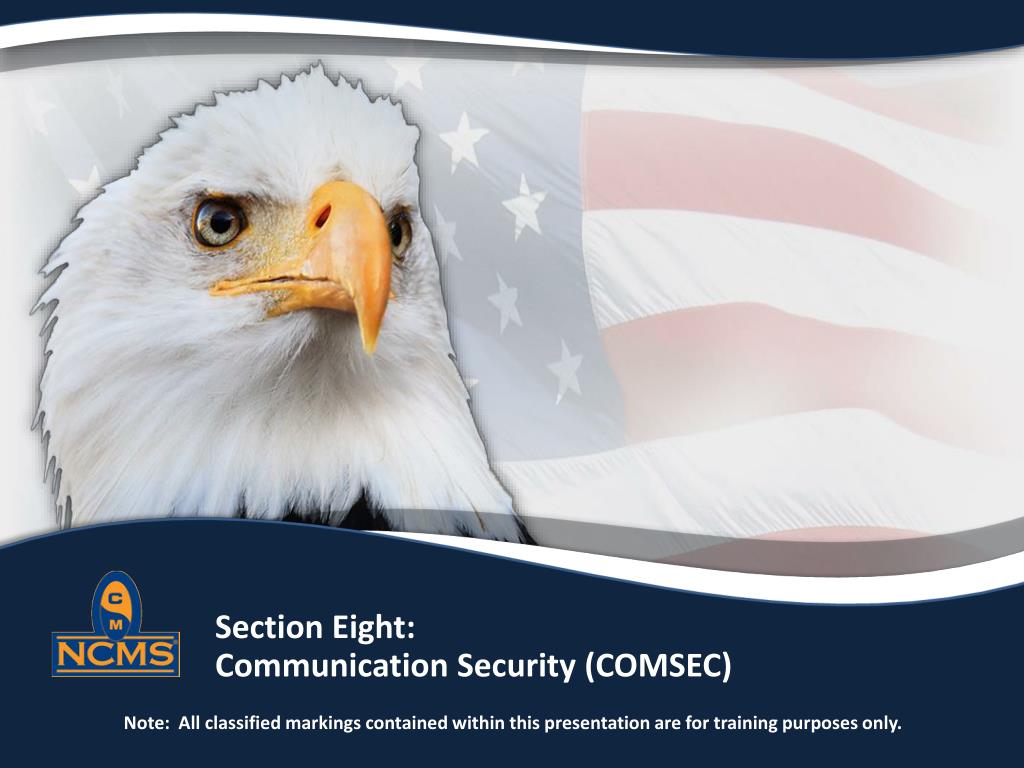 C
M
NCMS

Section Eight:
Communication Security (COMSEC)

Note: All classified markings contained within this presentation are for training purposes only.